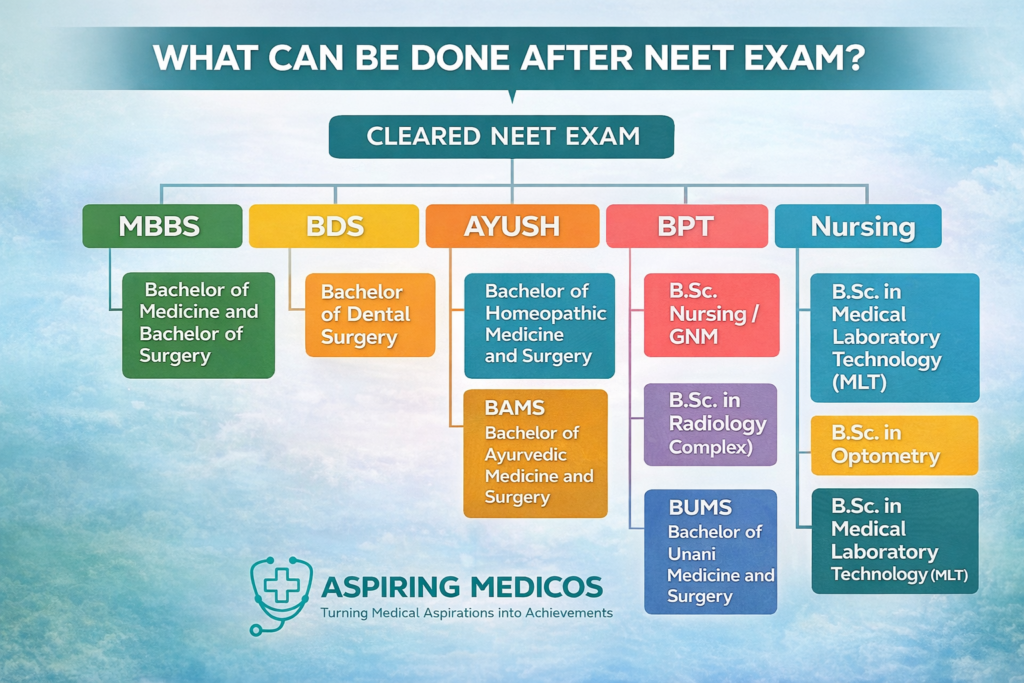 WHAT CAN BE DONE AFTER NEET EXAM?

CLEARED NEET EXAM

MBBS

Bachelor of Medicine and Bachelor of Surgery

BDS

Bachelor of Dental Surgery

AYUSH

Bachelor of Homeopathic Medicine and Surgery

BAMS
Bachelor of Ayurvedic Medicine and Surgery

BPT

B.Sc. Nursing / GNM

B.Sc. in Radiology Complex)

BUMS
Bachelor of Unani Medicine and Surgery

Nursing

B.Sc. in Medical Laboratory Technology (MLT)

B.Sc. in Optometry

B.Sc. in Medical Laboratory Technology (MLT)

ASPIRING MEDICOS
Turning Medical Aspirations into Achievements